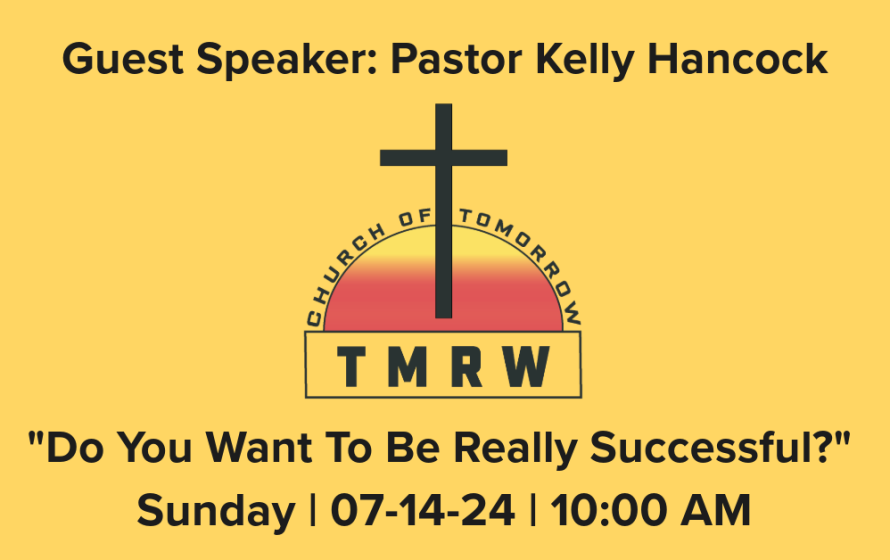 Guest Speaker: Pastor Kelly Hancock

CHURCH OF TOMORROW

TMRW

"Do You Want To Be Really Successful?"

Sunday | 07-14-24 | 10:00 AM